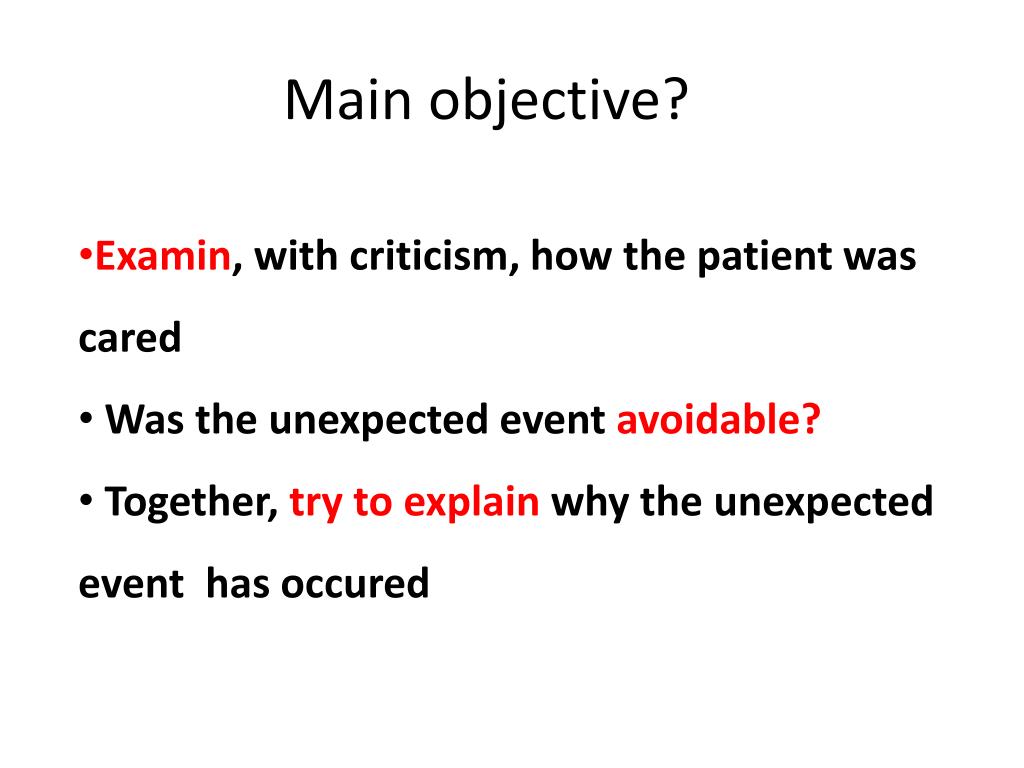 Main objective?

•Examin, with criticism, how the patient was cared

• Was the unexpected event avoidable?

• Together, try to explain why the unexpected event has occured